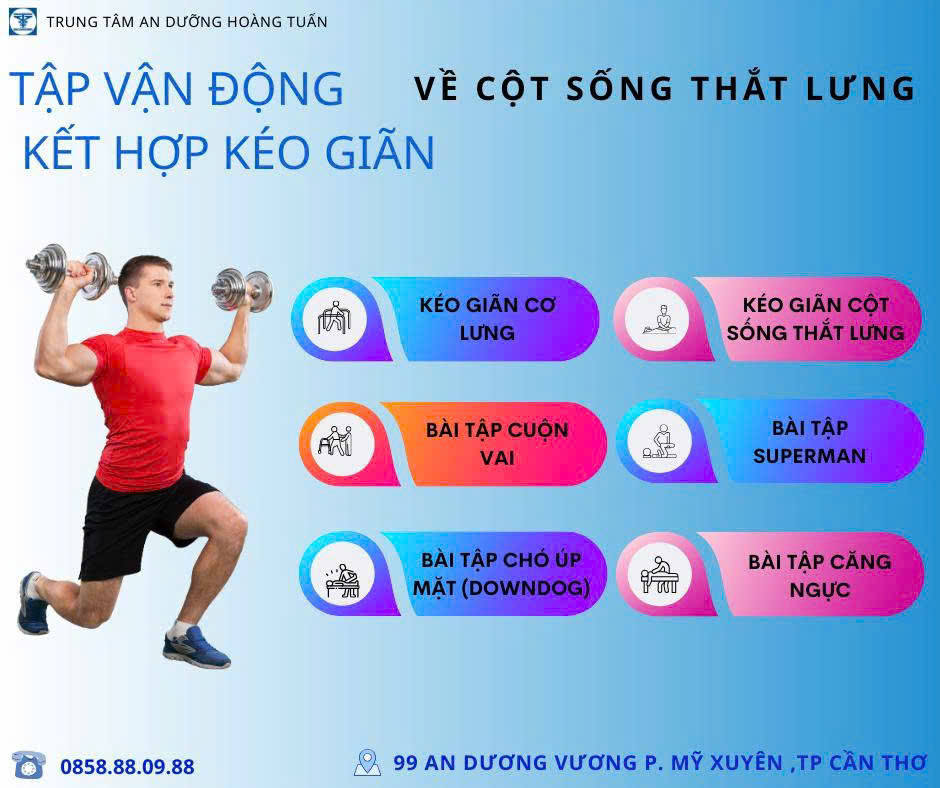 TRUNG TÂM AN DƯỠNG HOÀNG TUẤN

TẬP VẬN ĐỘNG KẾT HỢP KÉO GIÃN

VỀ CỘT SỐNG THẮT LƯNG

KÉO GIÃN CƠ LƯNG

KÉO GIÃN CỘT SỐNG THẮT LƯNG

BÀI TẬP CUỘN VAI

BÀI TẬP SUPERMAN

BÀI TẬP CHÓ ÚP MẶT (DOWNDOG)

BÀI TẬP CĂNG NGỰC

0858.88.09.88

99 AN DƯƠNG VƯƠNG P. MỸ XUYÊN ,TP CẦN THƠ